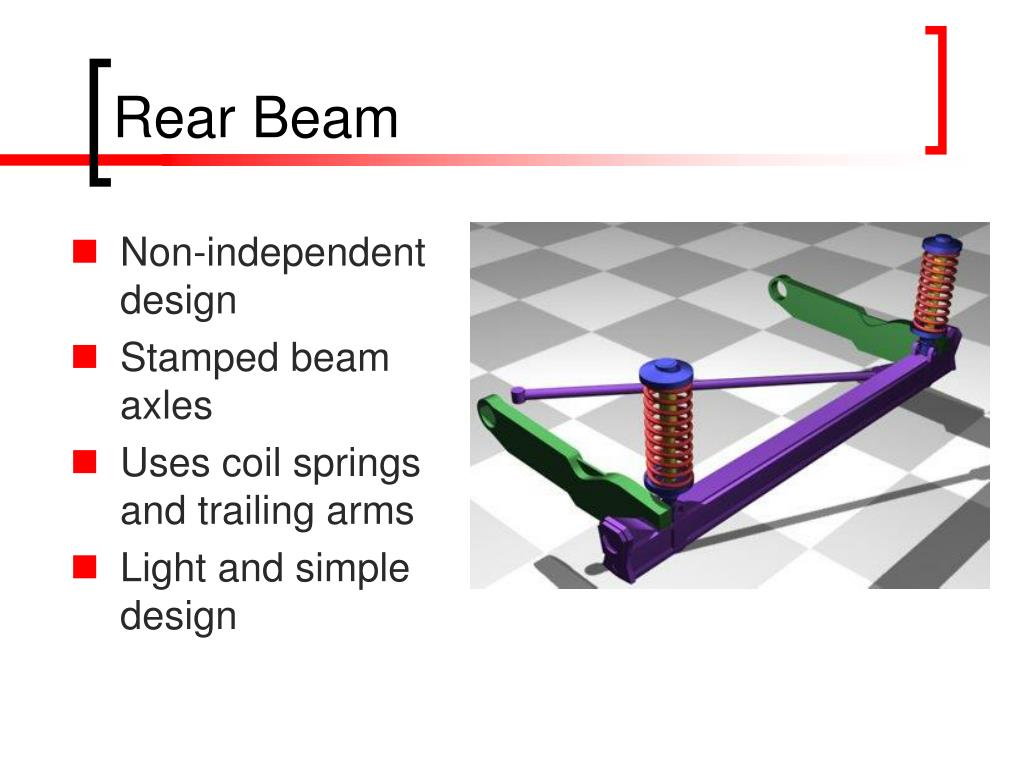 Rear Beam

- Non-independent design
- Stamped beam axles
- Uses coil springs and trailing arms
- Light and simple design